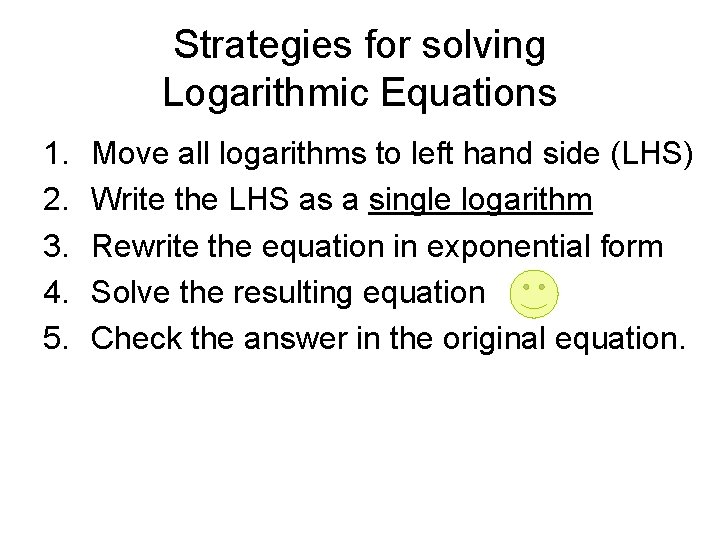 Strategies for solving Logarithmic Equations

1. Move all logarithms to left hand side (LHS)
2. Write the LHS as a single logarithm
3. Rewrite the equation in exponential form
4. Solve the resulting equation
5. Check the answer in the original equation.